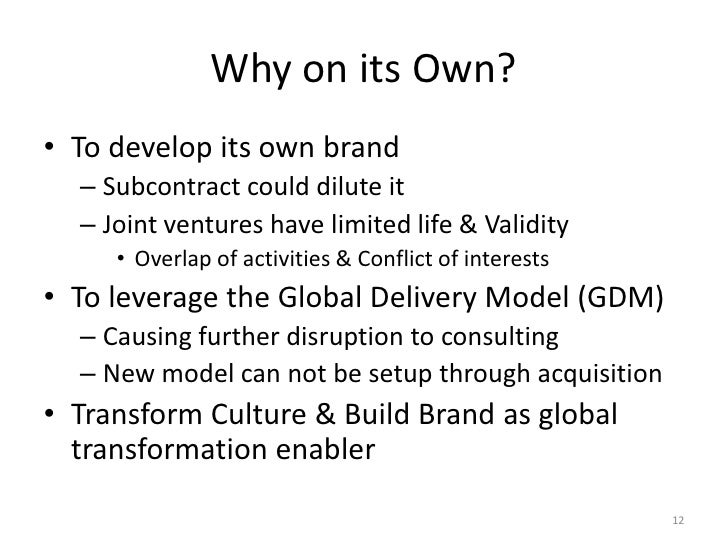 Why on its Own?

• To develop its own brand
– Subcontract could dilute it
– Joint ventures have limited life & Validity
• Overlap of activities & Conflict of interests
• To leverage the Global Delivery Model (GDM)
– Causing further disruption to consulting
– New model can not be setup through acquisition
• Transform Culture & Build Brand as global transformation enabler

12